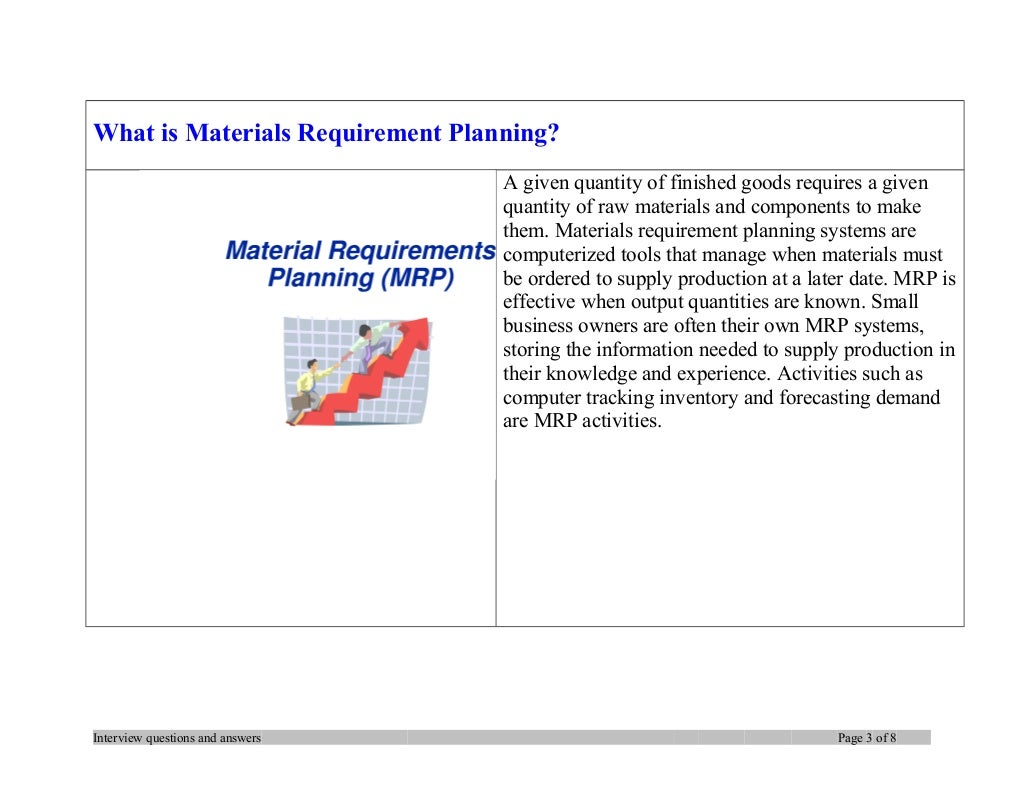 What is Materials Requirement Planning?

Material Requirements Planning (MRP)

A given quantity of finished goods requires a given quantity of raw materials and components to make them. Materials requirement planning systems are computerized tools that manage when materials must be ordered to supply production at a later date. MRP is effective when output quantities are known. Small business owners are often their own MRP systems, storing the information needed to supply production in their knowledge and experience. Activities such as computer tracking inventory and forecasting demand are MRP activities.

Interview questions and answers

Page 3 of 8